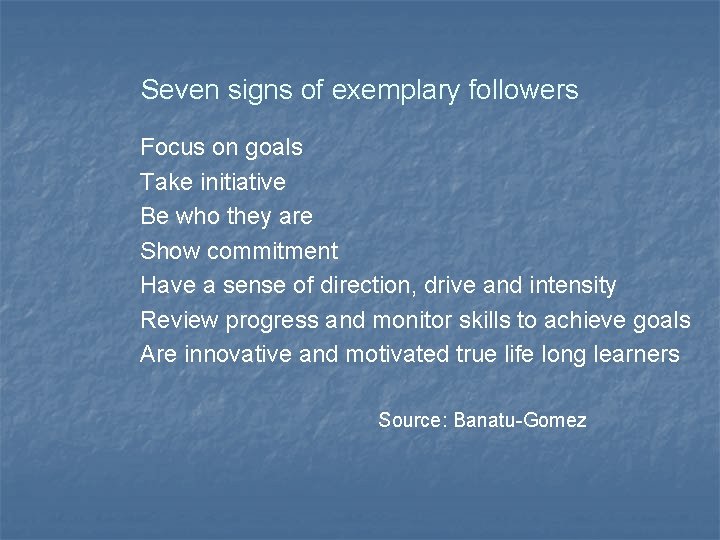 Seven signs of exemplary followers

Focus on goals
Take initiative
Be who they are
Show commitment
Have a sense of direction, drive and intensity
Review progress and monitor skills to achieve goals
Are innovative and motivated true life long learners

Source: Banatu-Gomez